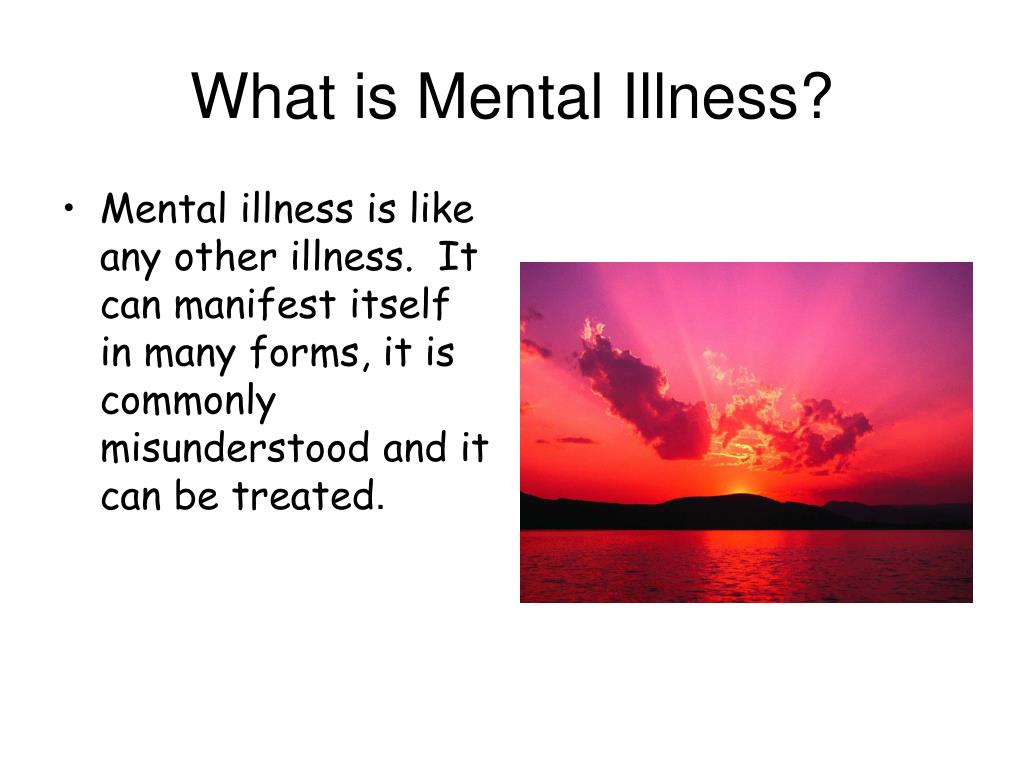 What is Mental Illness?

• Mental illness is like any other illness.  It can manifest itself in many forms, it is commonly misunderstood and it can be treated.